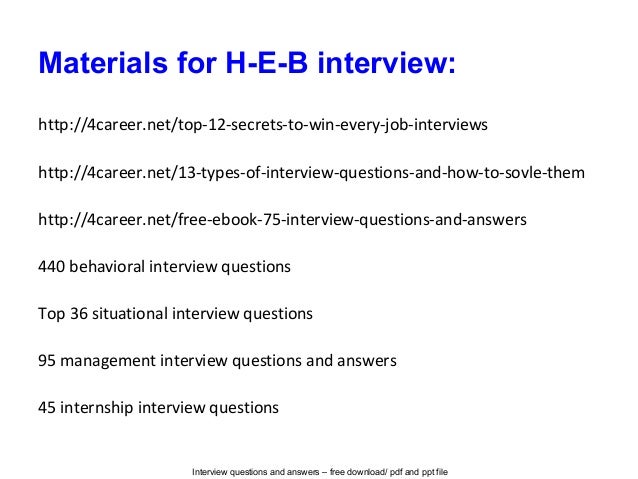 Materials for H-E-B interview:

http://4career.net/top-12-secrets-to-win-every-job-interviews

http://4career.net/13-types-of-interview-questions-and-how-to-sovle-them

http://4career.net/free-ebook-75-interview-questions-and-answers

440 behavioral interview questions

Top 36 situational interview questions

95 management interview questions and answers

45 internship interview questions

Interview questions and answers – free download/ pdf and ppt file